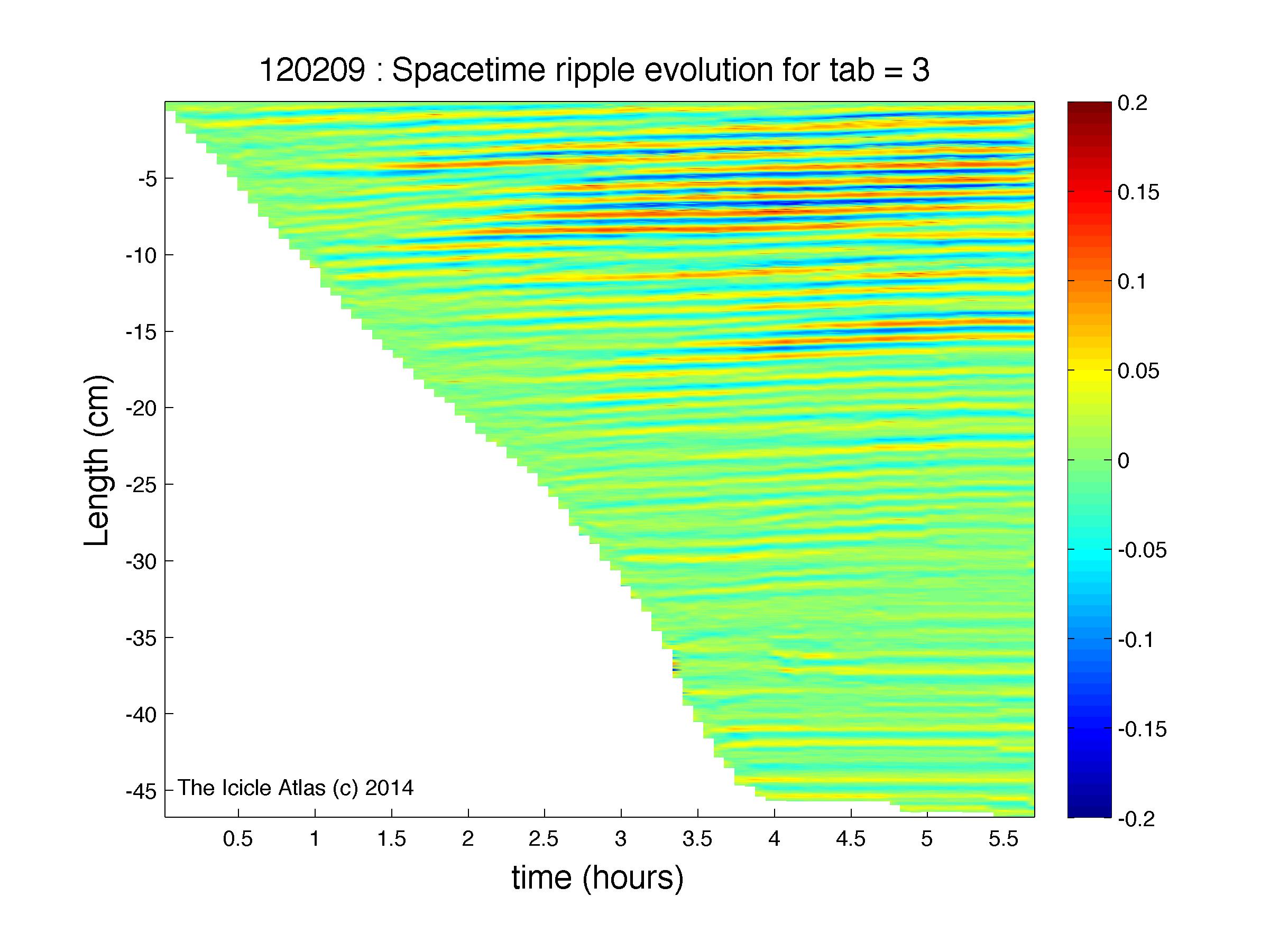 120209 : Spacetime ripple evolution for tab = 3

Length (cm)

-5
-10
-15
-20
-25
-30
-35
-40
-45

The Icicle Atlas (c) 2014

0.5
1
1.5
2
2.5
3
3.5
4
4.5
5
5.5

time (hours)

0.2
0.15
0.1
0.05
0
-0.05
-0.1
-0.15
-0.2